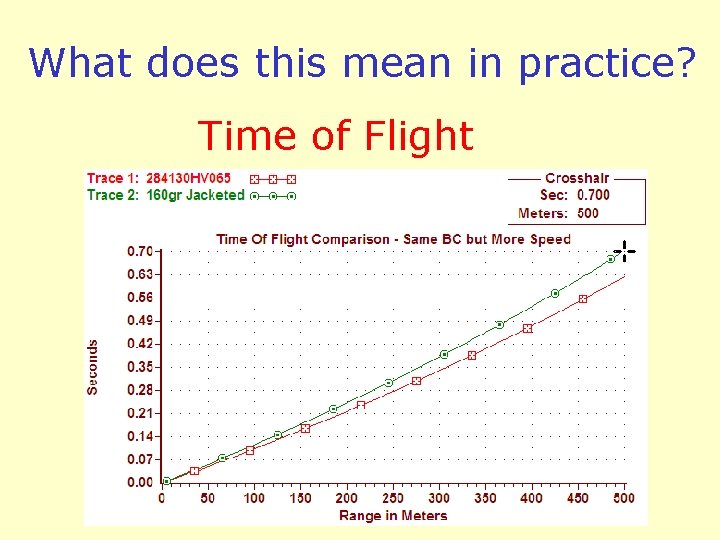 What does this mean in practice?

Time of Flight

Trace 1: 284130HV065
Trace 2: 160gr Jacketed

Crosshair
Sec: 0.700
Meters: 500

Time Of Flight Comparison - Same BC but More Speed

Seconds

0.70
0.63
0.56
0.49
0.42
0.35
0.28
0.21
0.14
0.07
0.00

0 50 100 150 200 250 300 350 400 450 500

Range in Meters